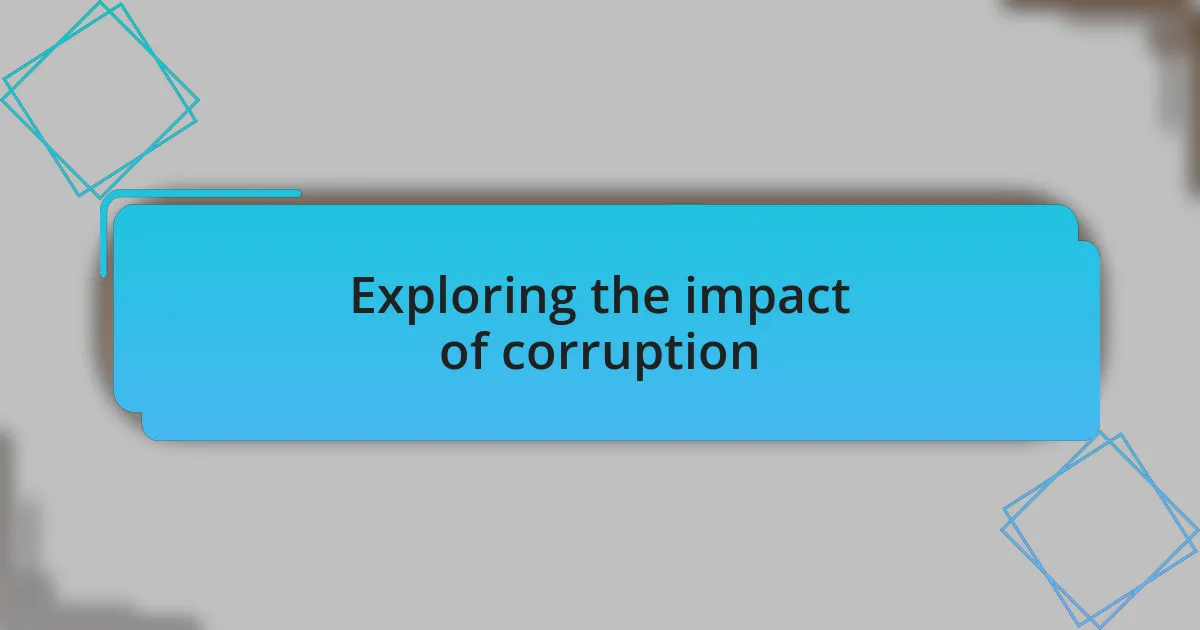 Exploring the impact of corruption